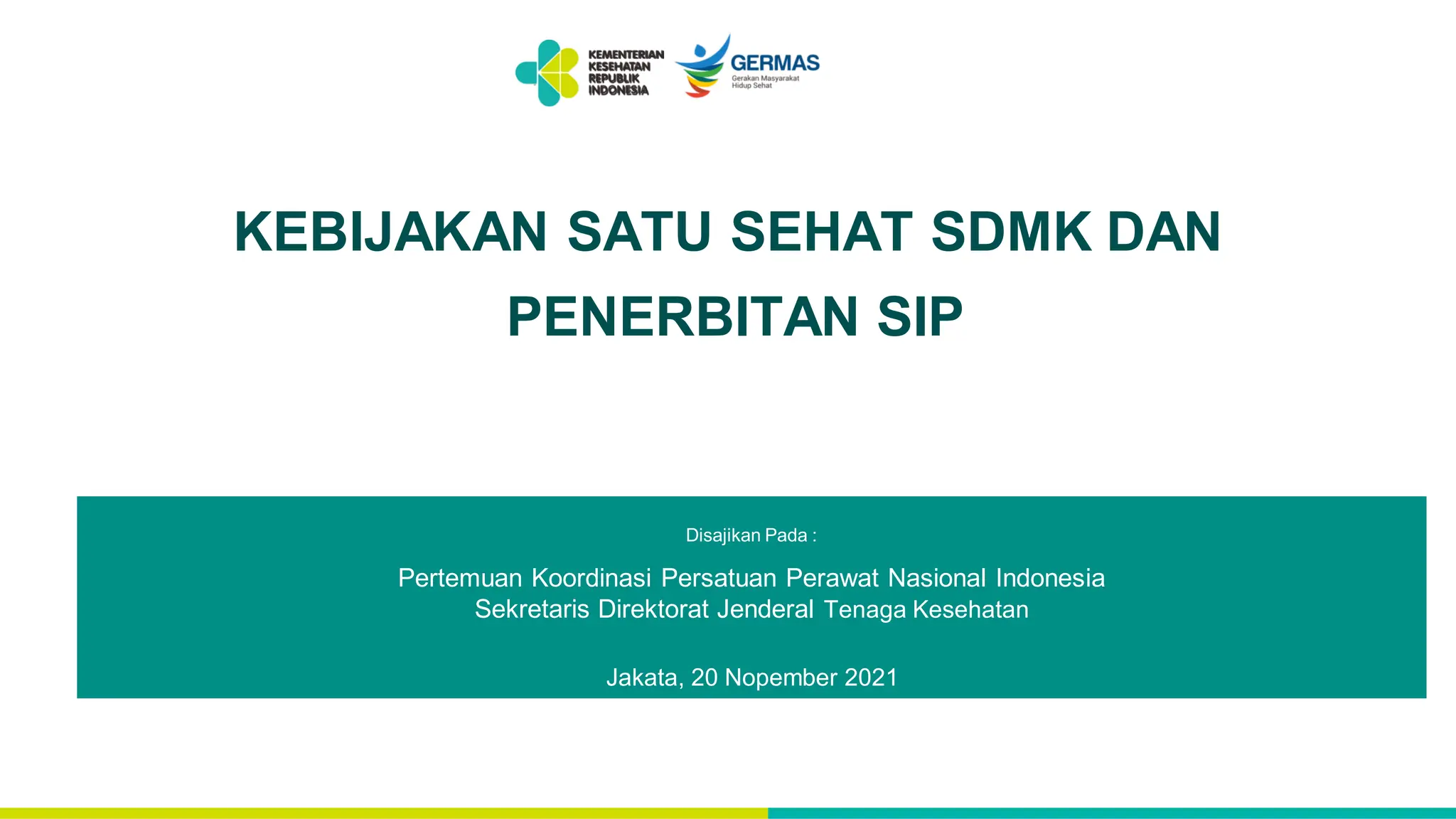 KEMENTERIAN KESEHATAN REPUBLIK INDONESIA

GERMAS
Gerakan Masyarakat Hidup Sehat

KEBIJAKAN SATU SEHAT SDMK DAN PENERBITAN SIP

Disajikan Pada :

Pertemuan Koordinasi Persatuan Perawat Nasional Indonesia
Sekretaris Direktorat Jenderal Tenaga Kesehatan

Jakata, 20 Nopember 2021